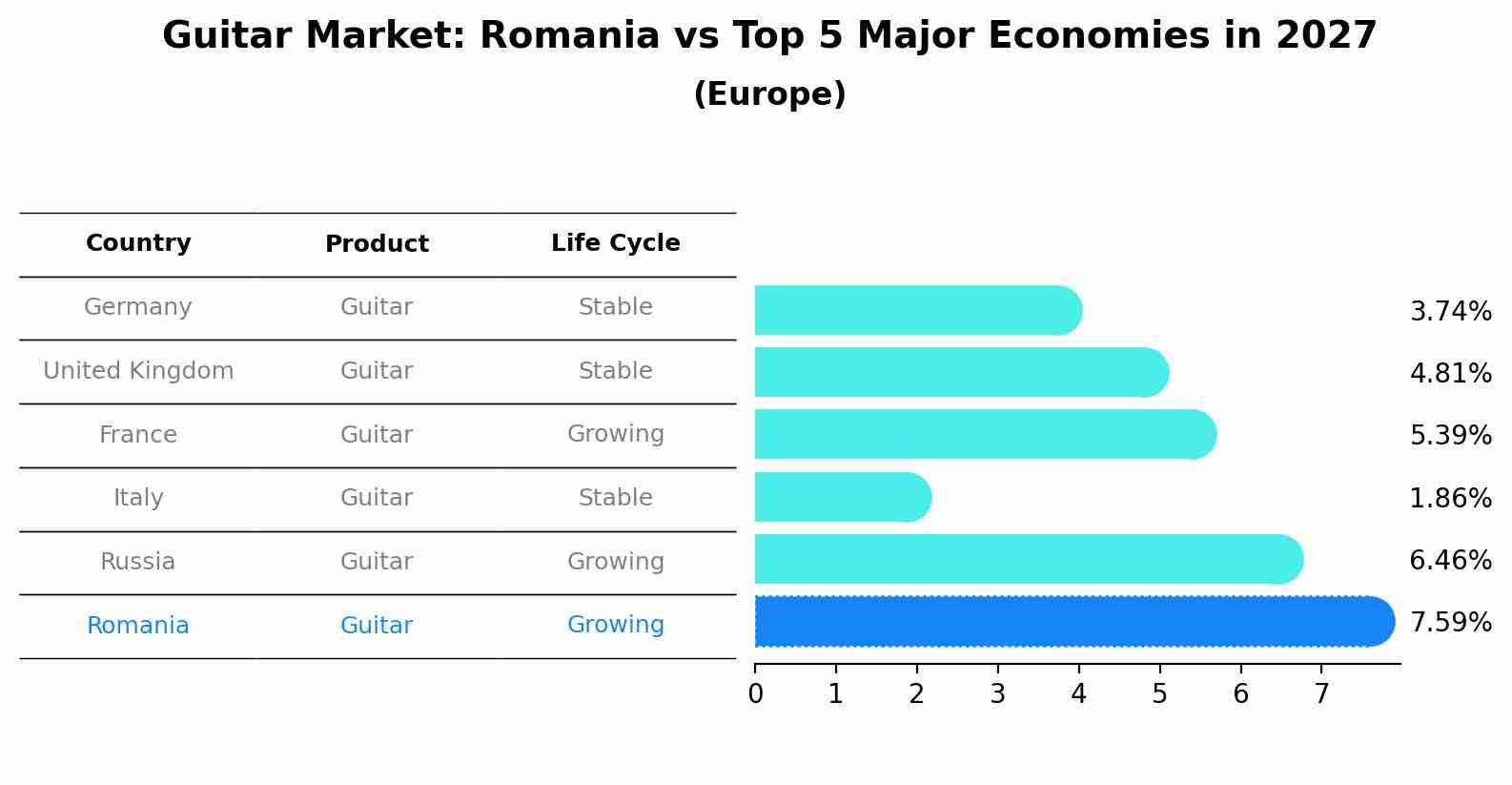 Guitar Market: Romania vs Top 5 Major Economies in 2027
(Europe)

| Country | Product | Life Cycle |
|---|---|---|
| Germany | Guitar | Stable |
| United Kingdom | Guitar | Stable |
| France | Guitar | Growing |
| Italy | Guitar | Stable |
| Russia | Guitar | Growing |
| Romania | Guitar | Growing |

3.74%
4.81%
5.39%
1.86%
6.46%
7.59%

0 1 2 3 4 5 6 7